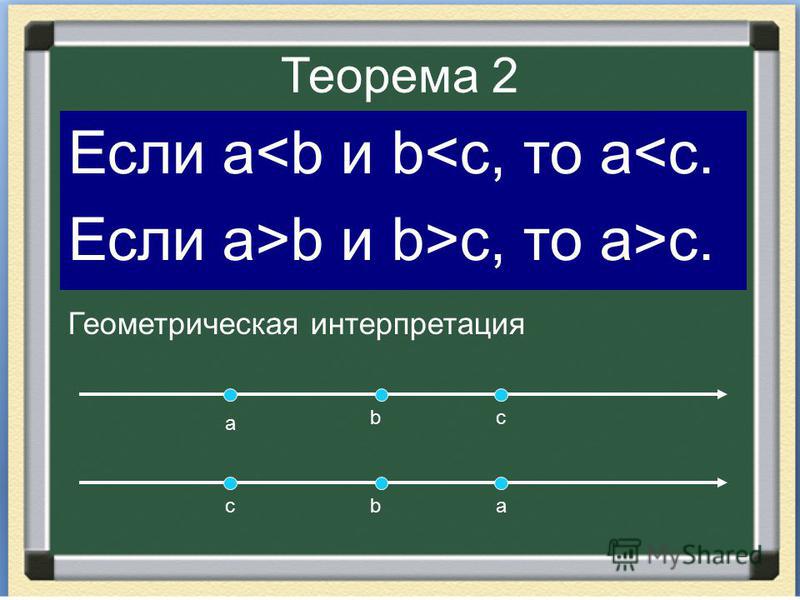 Теорема 2

Если $a<b$ и $b<c$, то $a<c$.

Если $a>b$ и $b>c$, то $a>c$.

Геометрическая интерпретация

a b c

c b a

MyShared